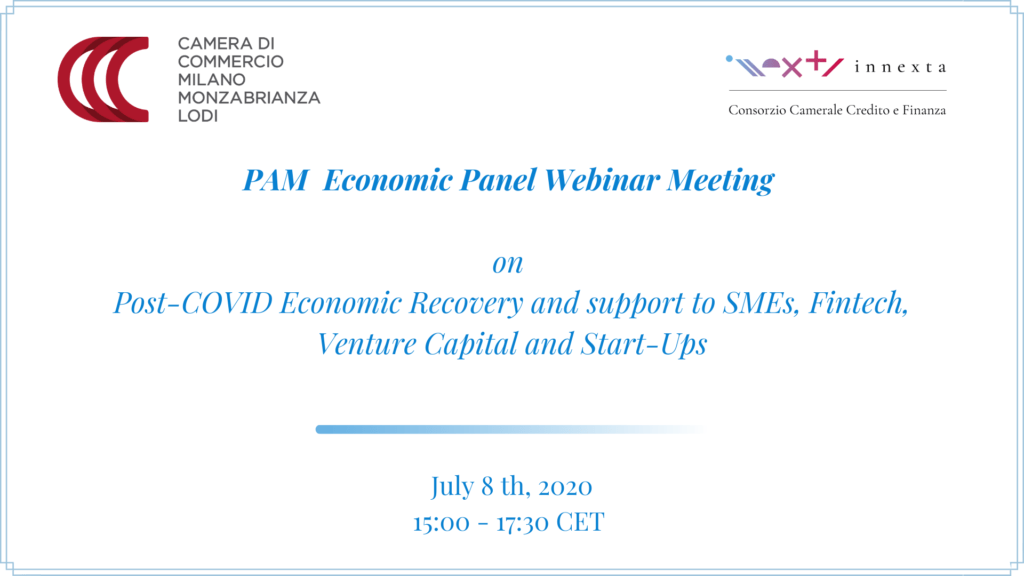 CAMERA DI
COMMERCIO
MILANO
MONZABRIANZA
LODI

innexta

Consorzio Camerale Credito e Finanza

PAM Economic Panel Webinar Meeting

on
Post-COVID Economic Recovery and support to SMEs, Fintech, Venture Capital and Start-Ups

July 8 th, 2020
15:00 - 17:30 CET